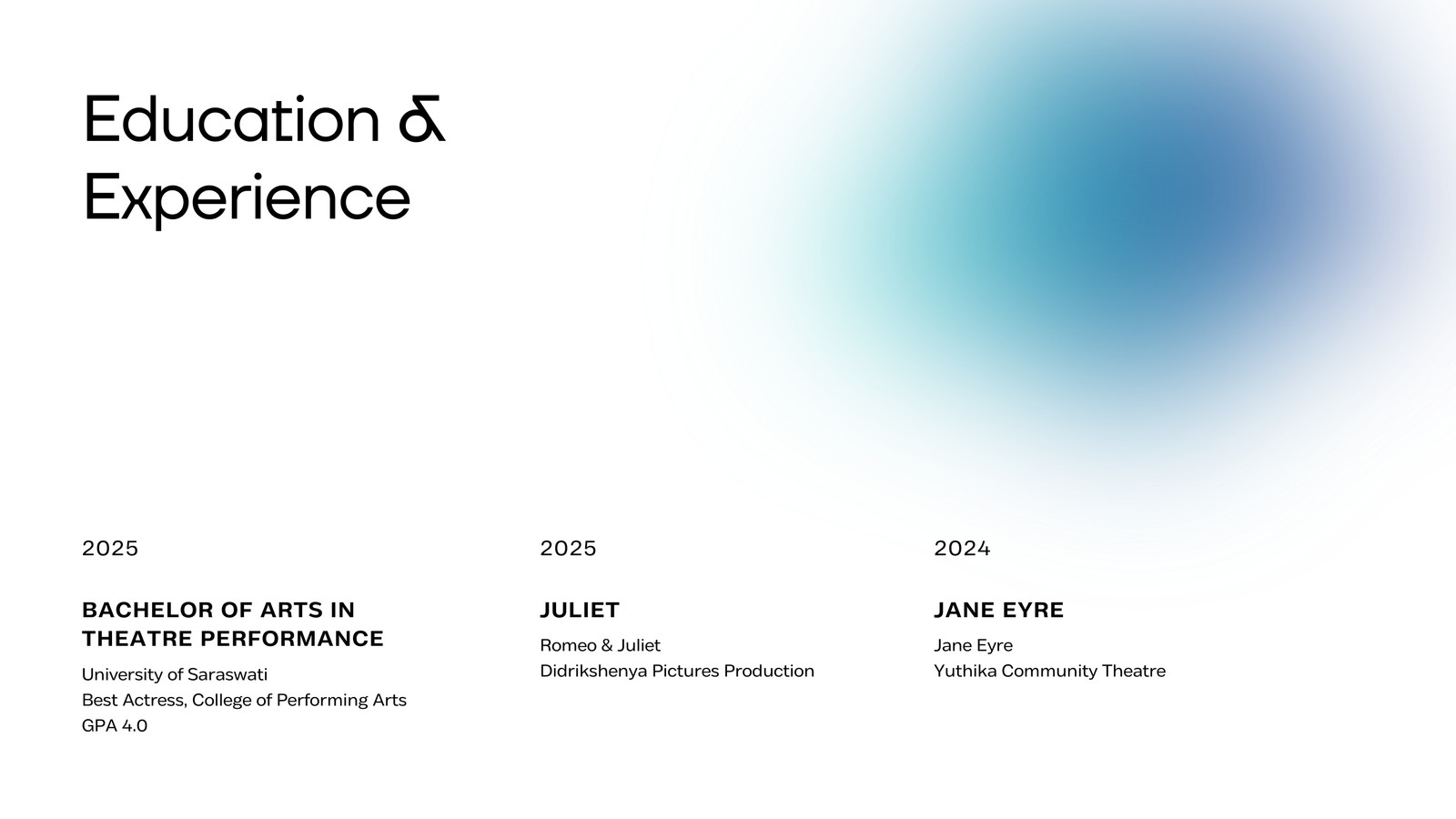 Education &
Experience

2025

BACHELOR OF ARTS IN THEATRE PERFORMANCE

University of Saraswati
Best Actress, College of Performing Arts
GPA 4.0

2025

JULIET

Romeo & Juliet
Didrikshenya Pictures Production

2024

JANE EYRE

Jane Eyre
Yuthika Community Theatre